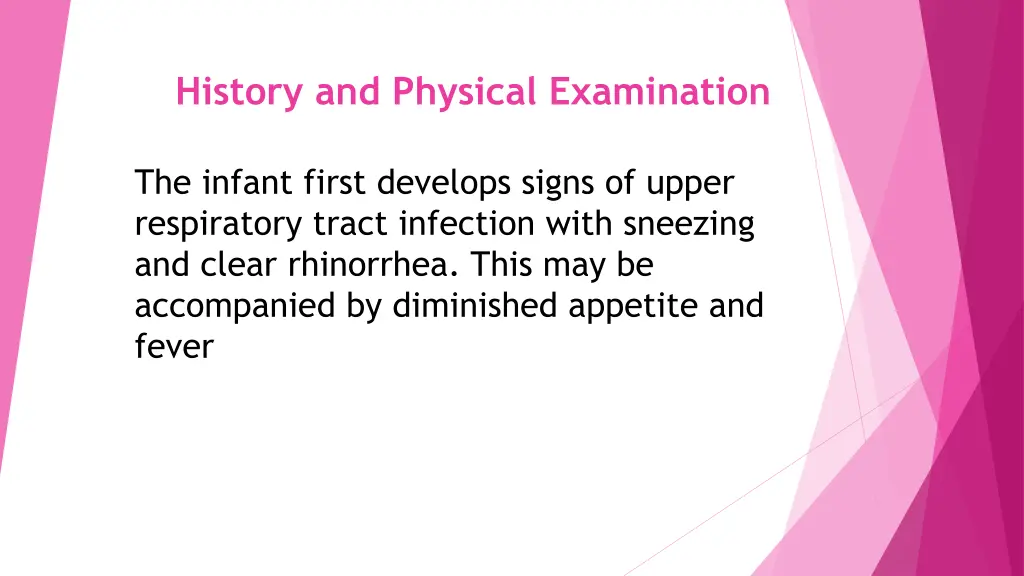 History and Physical Examination

The infant first develops signs of upper respiratory tract infection with sneezing and clear rhinorrhea. This may be accompanied by diminished appetite and fever